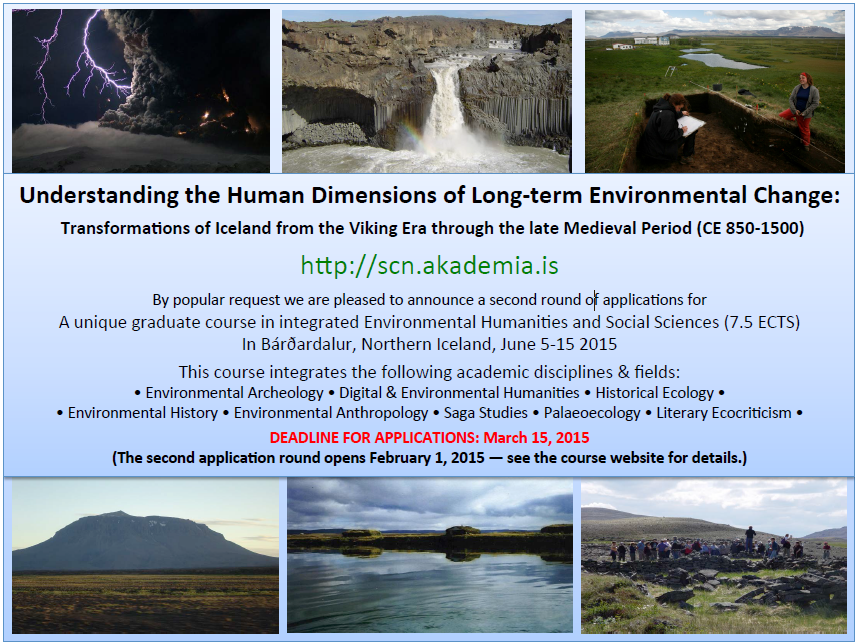 Understanding the Human Dimensions of Long-term Environmental Change:

Transformations of Iceland from the Viking Era through the late Medieval Period (CE 850-1500)

http://scn.akademia.is

By popular request we are pleased to announce a second round of applications for
A unique graduate course in integrated Environmental Humanities and Social Sciences (7.5 ECTS)
In Bárðardalur, Northern Iceland, June 5-15 2015

This course integrates the following academic disciplines & fields:
• Environmental Archeology • Digital & Environmental Humanities • Historical Ecology •
• Environmental History • Environmental Anthropology • Saga Studies • Palaeoecology • Literary Ecocriticism •

DEADLINE FOR APPLICATIONS: March 15, 2015
(The second application round opens February 1, 2015 — see the course website for details.)